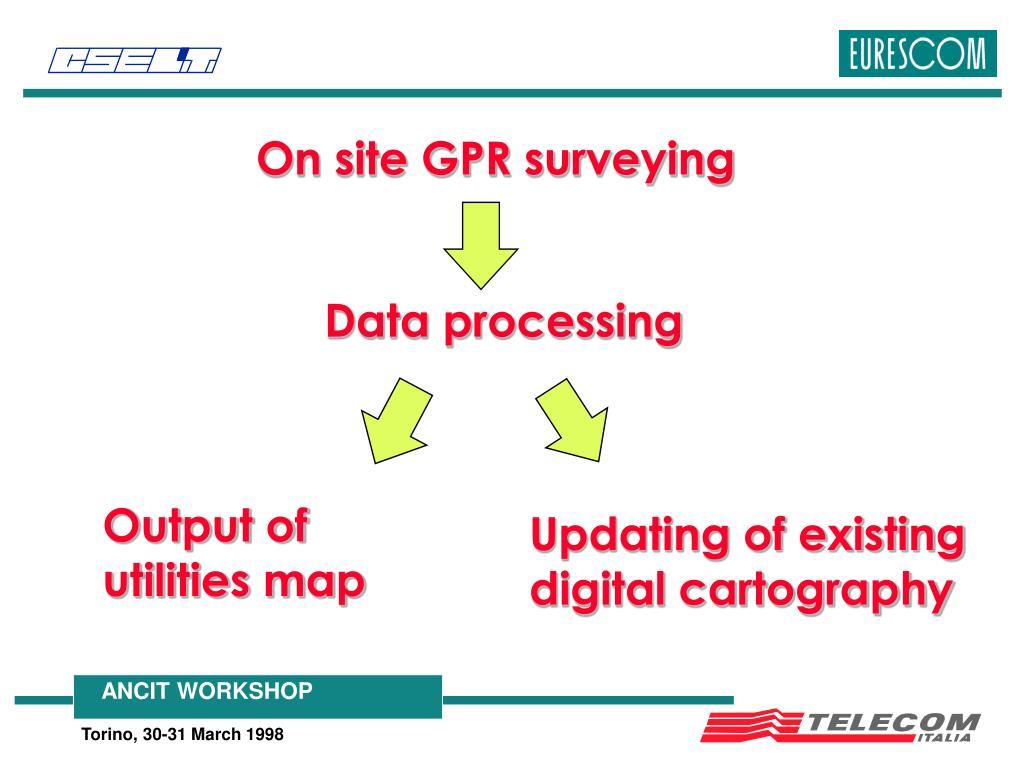 CSELT

EURESCOM

On site GPR surveying

Data processing

Output of utilities map

Updating of existing digital cartography

ANCIT WORKSHOP

Torino, 30-31 March 1998

TELECOM ITALIA